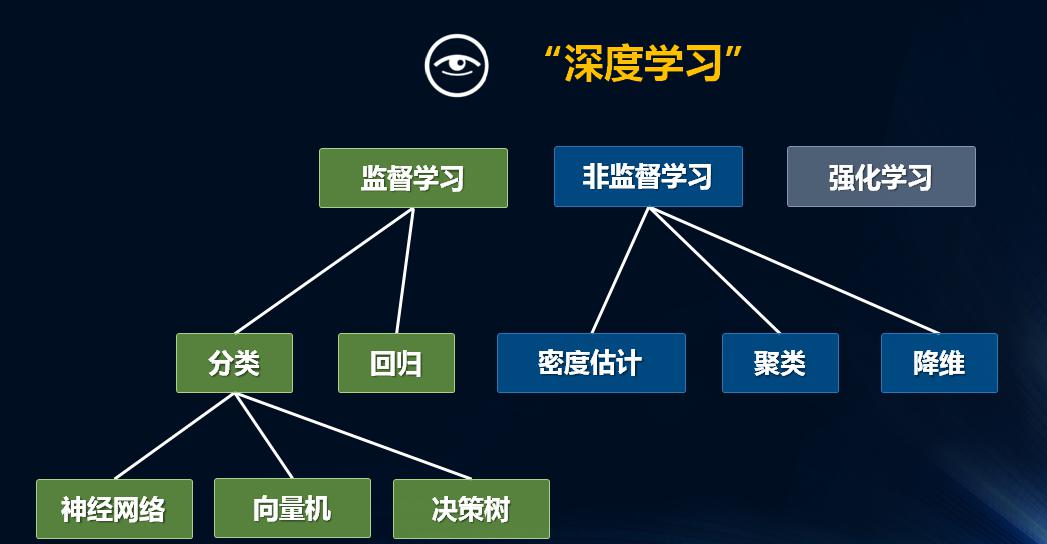 “深度学习”

监督学习

非监督学习

强化学习

分类

回归

密度估计

聚类

降维

神经网络

向量机

决策树